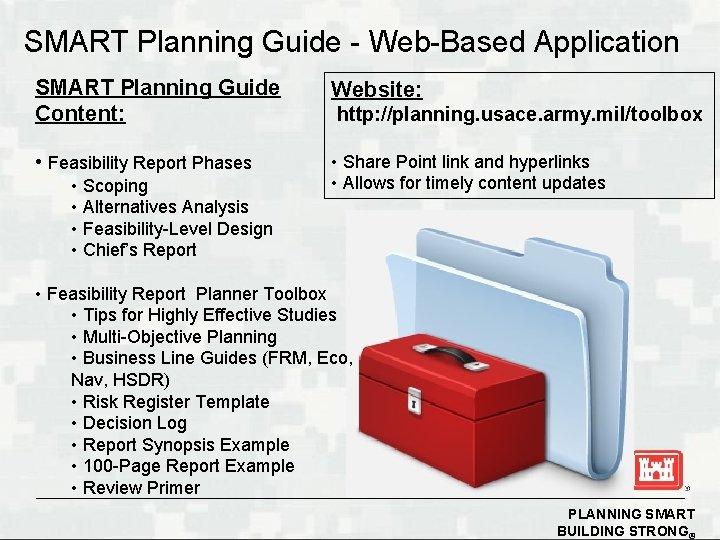 SMART Planning Guide - Web-Based Application

SMART Planning Guide Content:

• Feasibility Report Phases
• Scoping
• Alternatives Analysis
• Feasibility-Level Design
• Chief's Report

• Feasibility Report Planner Toolbox
• Tips for Highly Effective Studies
• Multi-Objective Planning
• Business Line Guides (FRM, Eco, Nav, HSDR)
• Risk Register Template
• Decision Log
• Report Synopsis Example
• 100-Page Report Example
• Review Primer

Website:
http://planning.usace.army.mil/toolbox

• Share Point link and hyperlinks
• Allows for timely content updates

PLANNING SMART
BUILDING STRONG®